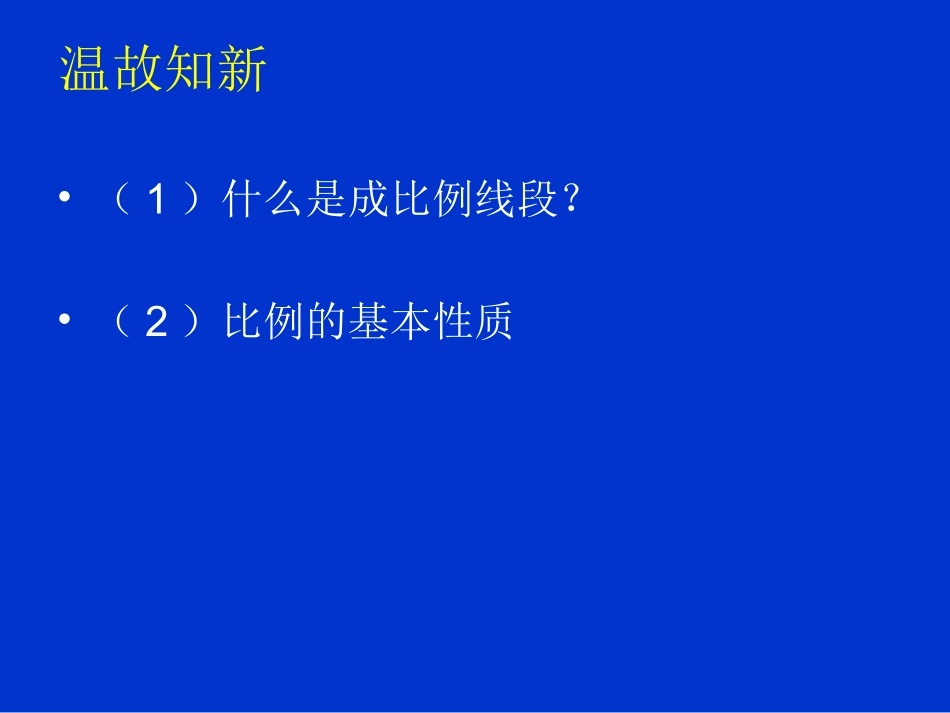 温故知新

• （1）什么是成比例线段？

• （2）比例的基本性质